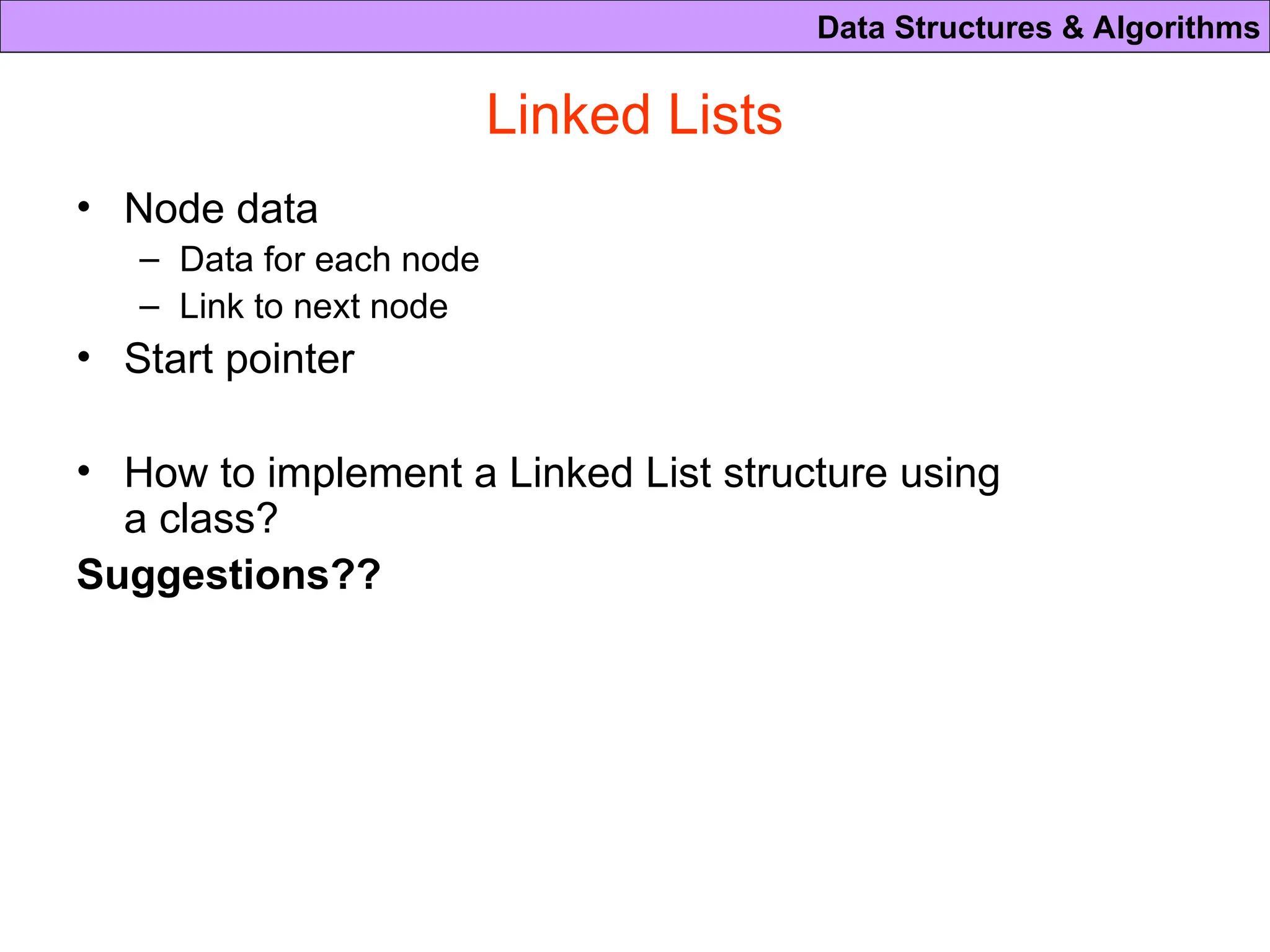 Data Structures & Algorithms

Linked Lists

• Node data
– Data for each node
– Link to next node
• Start pointer

• How to implement a Linked List structure using a class?

Suggestions??